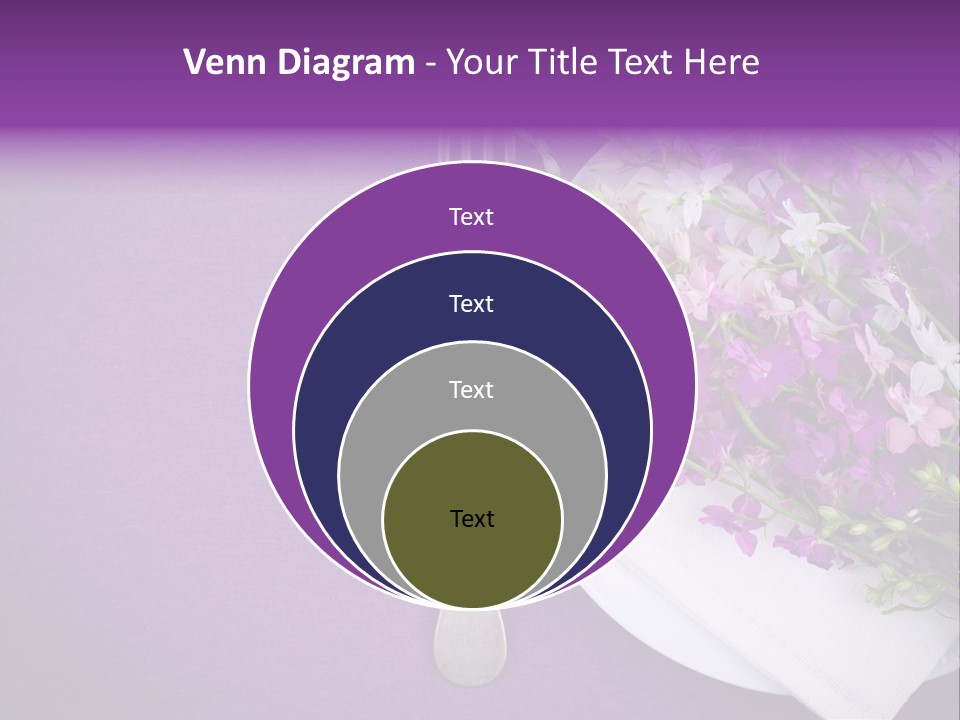 Venn Diagram - Your Title Text Here

Text

Text

Text

Text